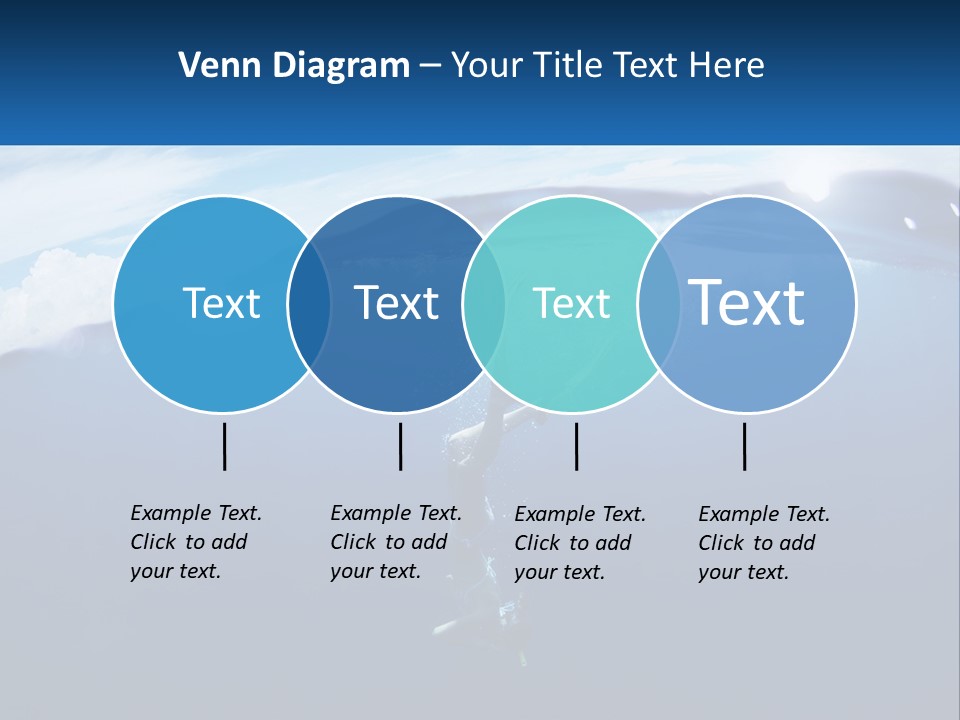 Venn Diagram – Your Title Text Here

Text

Text

Text

Text

Example Text. Click to add your text.

Example Text. Click to add your text.

Example Text. Click to add your text.

Example Text. Click to add your text.